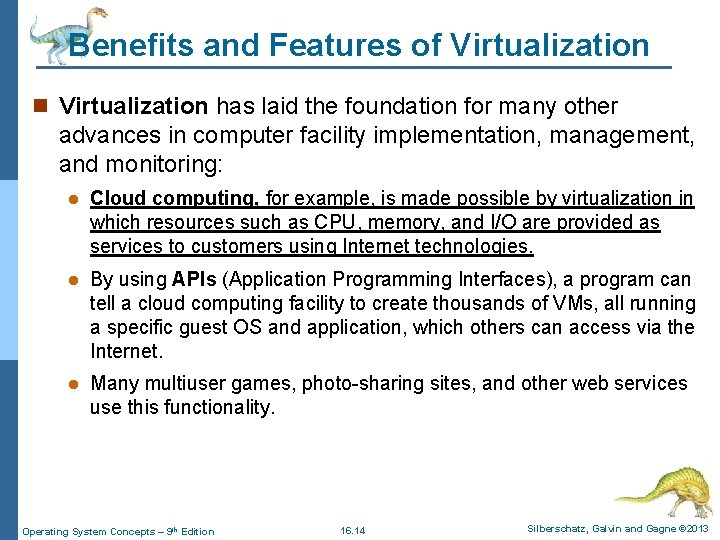 Benefits and Features of Virtualization

Virtualization has laid the foundation for many other advances in computer facility implementation, management, and monitoring:

Cloud computing, for example, is made possible by virtualization in which resources such as CPU, memory, and I/O are provided as services to customers using Internet technologies.

By using APIs (Application Programming Interfaces), a program can tell a cloud computing facility to create thousands of VMs, all running a specific guest OS and application, which others can access via the Internet.

Many multiuser games, photo-sharing sites, and other web services use this functionality.

Operating System Concepts – 9th Edition

16.14

Silberschatz, Galvin and Gagne ©2013